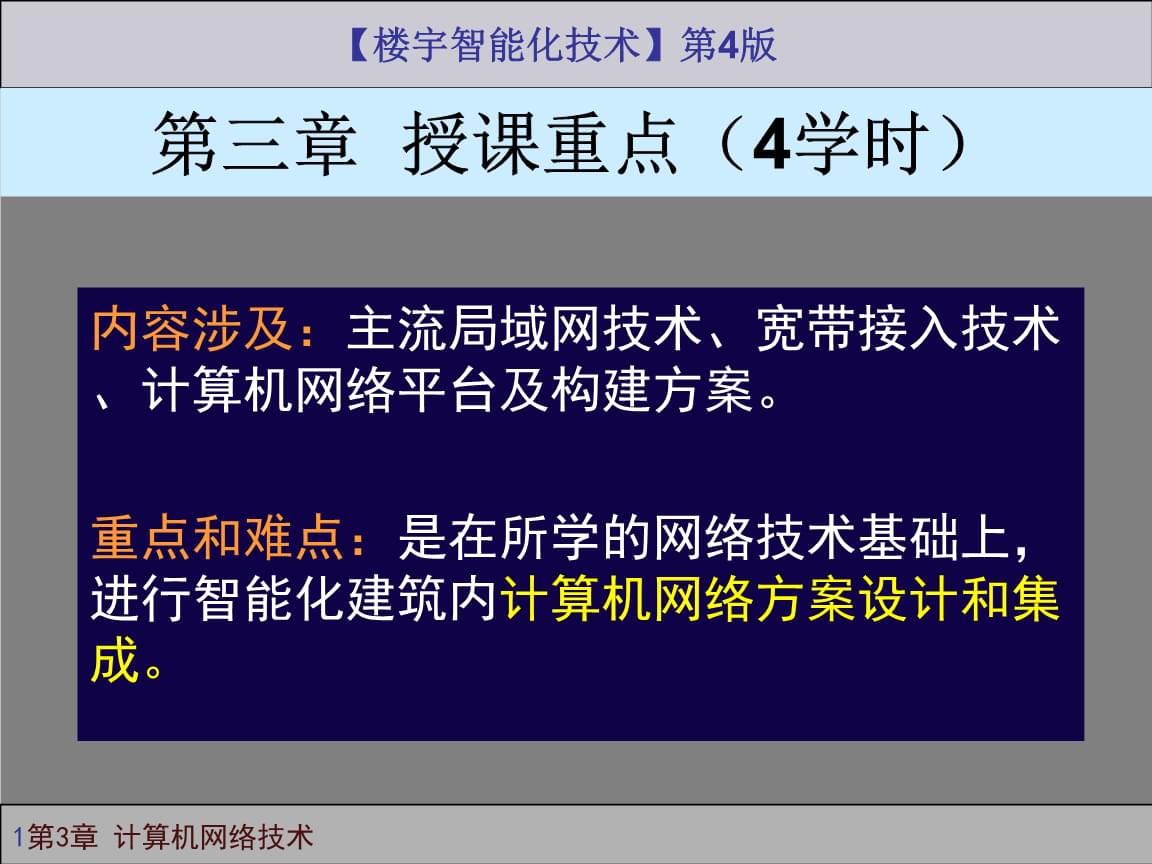 【楼宇智能化技术】第4版

第三章 授课重点（4学时）

内容涉及：主流局域网技术、宽带接入技术、计算机网络平台及构建方案。

重点和难点：是在所学的网络技术基础上，进行智能化建筑内计算机网络方案设计和集成。

1第3章 计算机网络技术